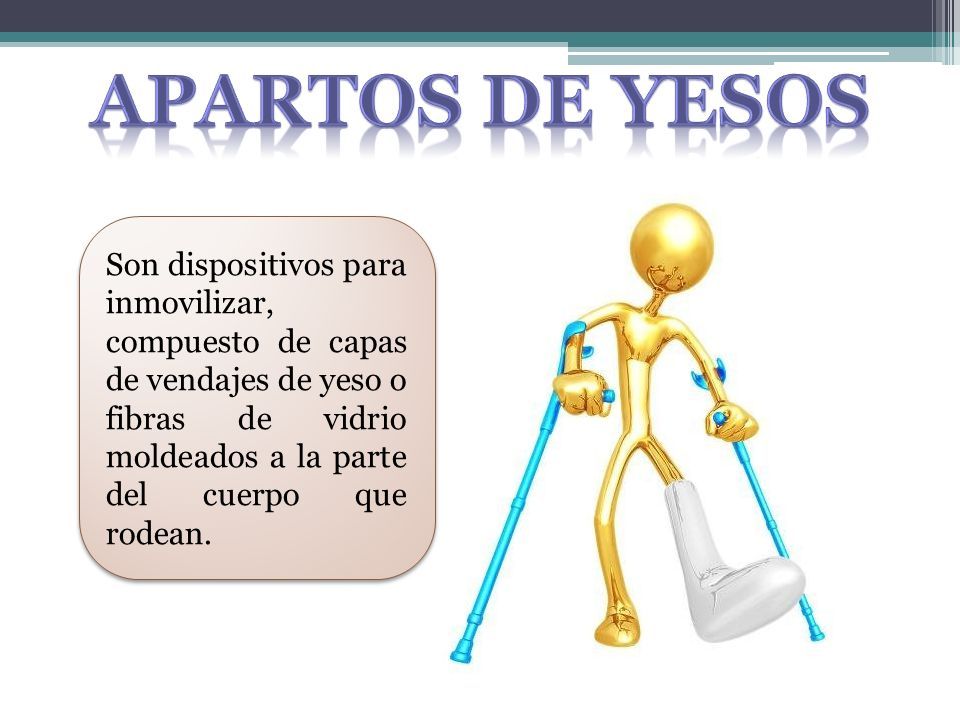 APARTOS DE YESOS

Son dispositivos para inmovilizar, compuesto de capas de vendajes de yeso o fibras de vidrio moldeados a la parte del cuerpo que rodean.